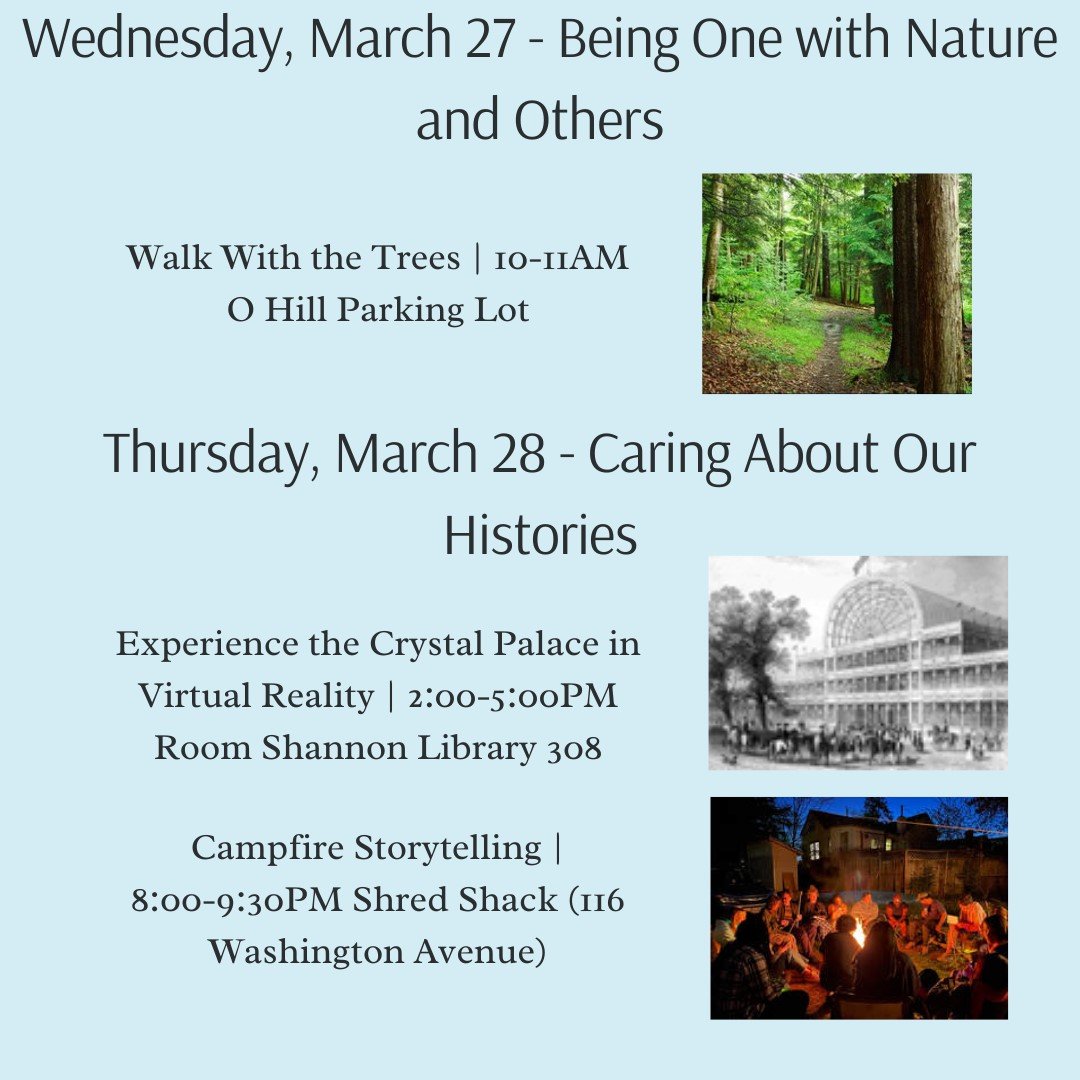 Wednesday, March 27 - Being One with Nature and Others

Walk With the Trees | 10-11AM
O Hill Parking Lot

Thursday, March 28 - Caring About Our Histories

Experience the Crystal Palace in Virtual Reality | 2:00-5:00PM
Room Shannon Library 308

Campfire Storytelling | 8:00-9:30PM Shred Shack (116 Washington Avenue)